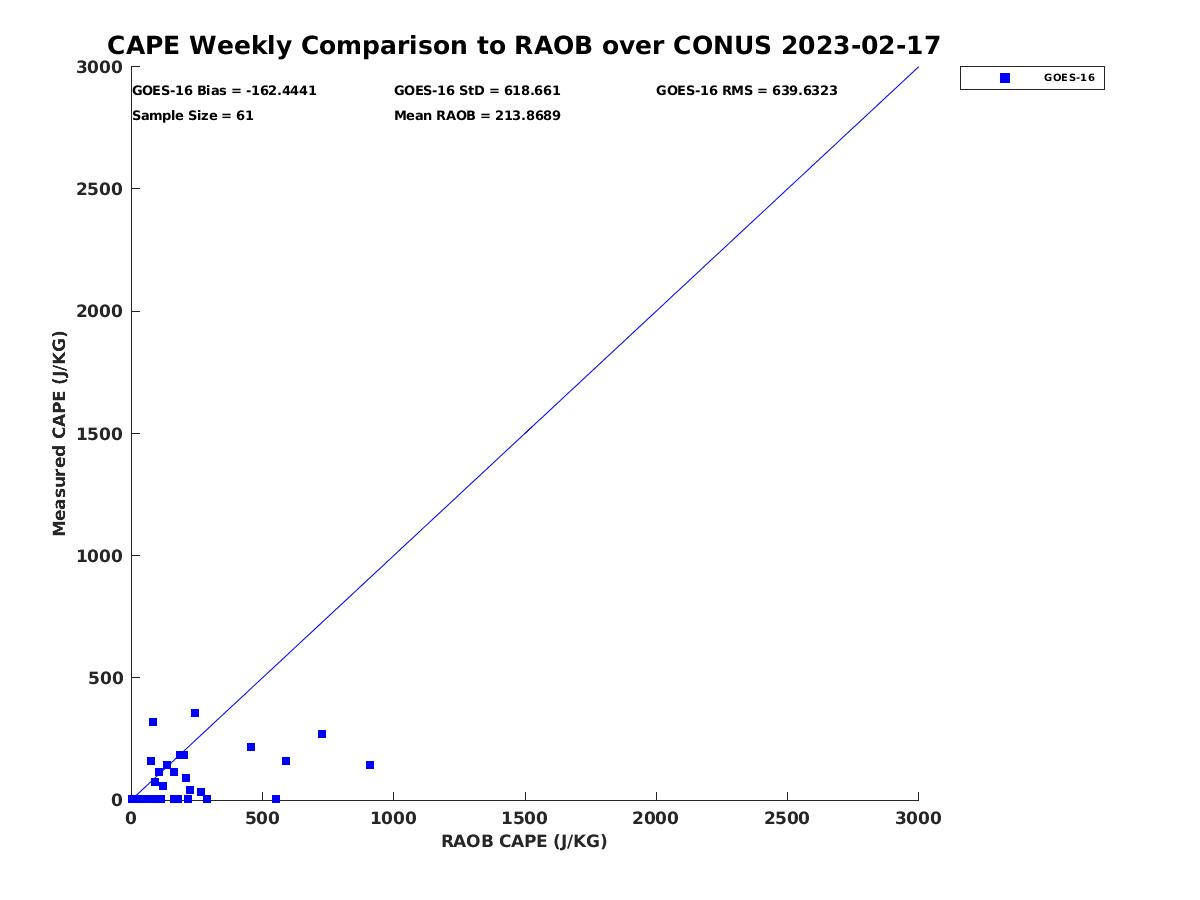 CAPE Weekly Comparison to RAOB over CONUS 2023-02-17

GOES-16 Bias = -162.4441
GOES-16 StD = 618.661
GOES-16 RMS = 639.6323
Sample Size = 61
Mean RAOB = 213.8689

GOES-16

Measured CAPE (J/KG)

3000
2500
2000
1500
1000
500
0

0
500
1000
1500
2000
2500
3000

RAOB CAPE (J/KG)